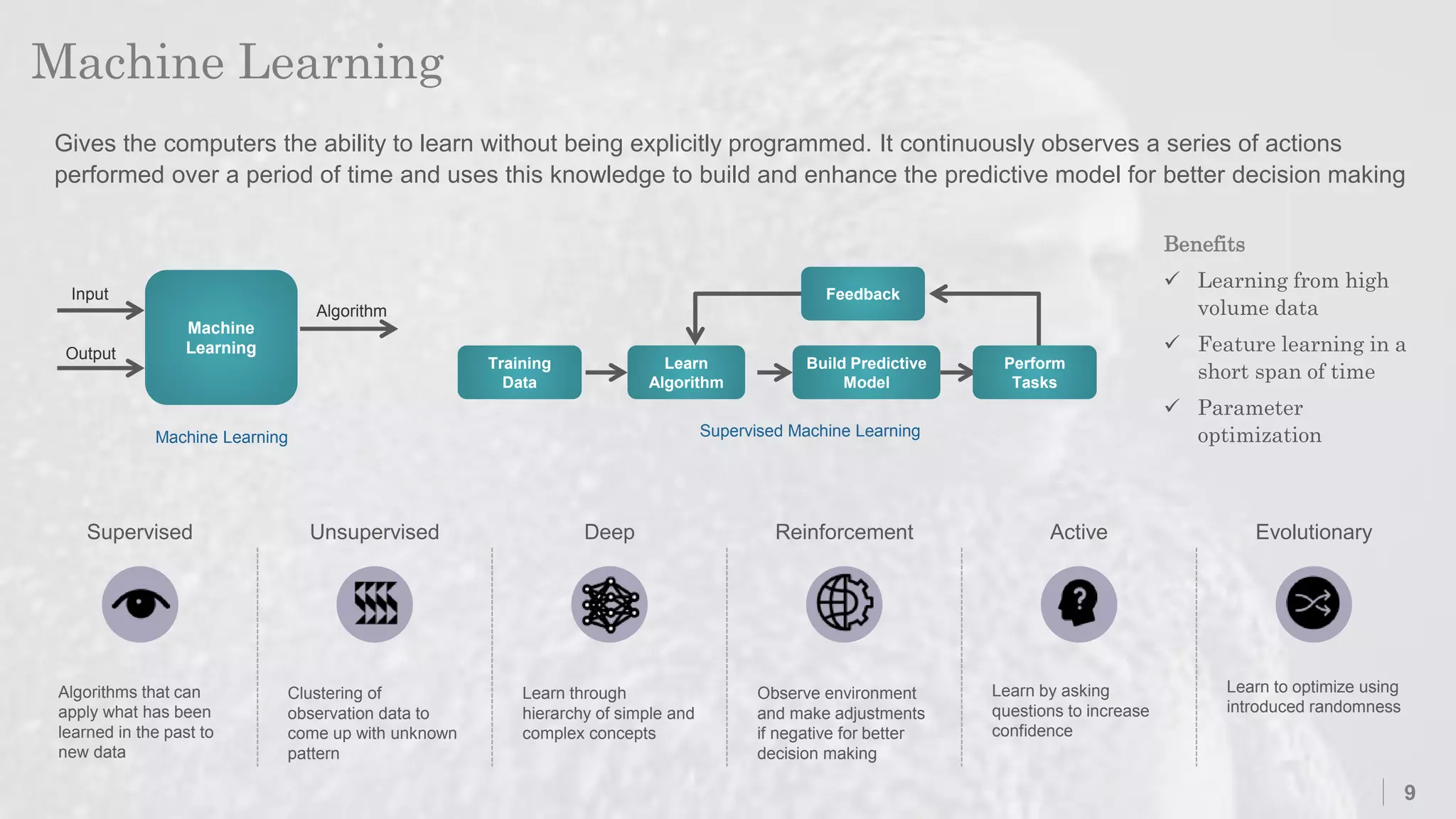 Machine Learning

Gives the computers the ability to learn without being explicitly programmed. It continuously observes a series of actions performed over a period of time and uses this knowledge to build and enhance the predictive model for better decision making

Input

Output

Machine Learning

Algorithm

Machine Learning

Feedback

Training Data

Learn Algorithm

Build Predictive Model

Perform Tasks

Supervised Machine Learning

Benefits

✓ Learning from high volume data

✓ Feature learning in a short span of time

✓ Parameter optimization

Supervised

Algorithms that can apply what has been learned in the past to new data

Unsupervised

Clustering of observation data to come up with unknown pattern

Deep

Learn through hierarchy of simple and complex concepts

Reinforcement

Observe environment and make adjustments if negative for better decision making

Active

Learn by asking questions to increase confidence

Evolutionary

Learn to optimize using introduced randomness

9